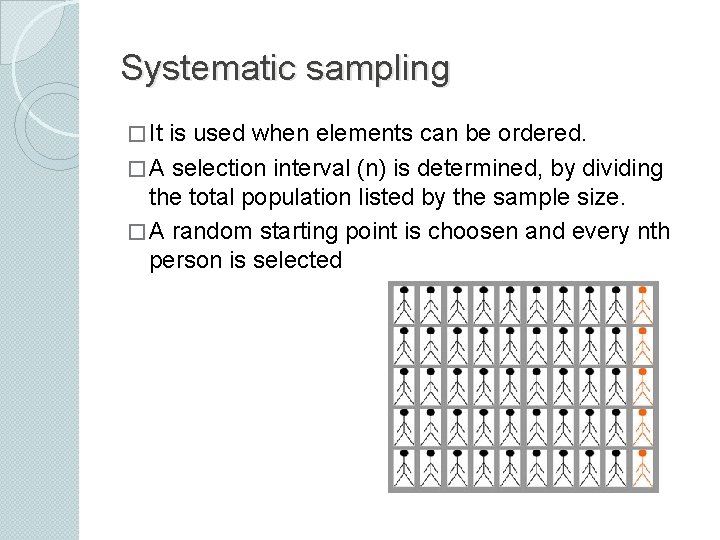 Systematic sampling

□ It is used when elements can be ordered.

□ A selection interval (n) is determined, by dividing the total population listed by the sample size.

□ A random starting point is choosen and every nth person is selected